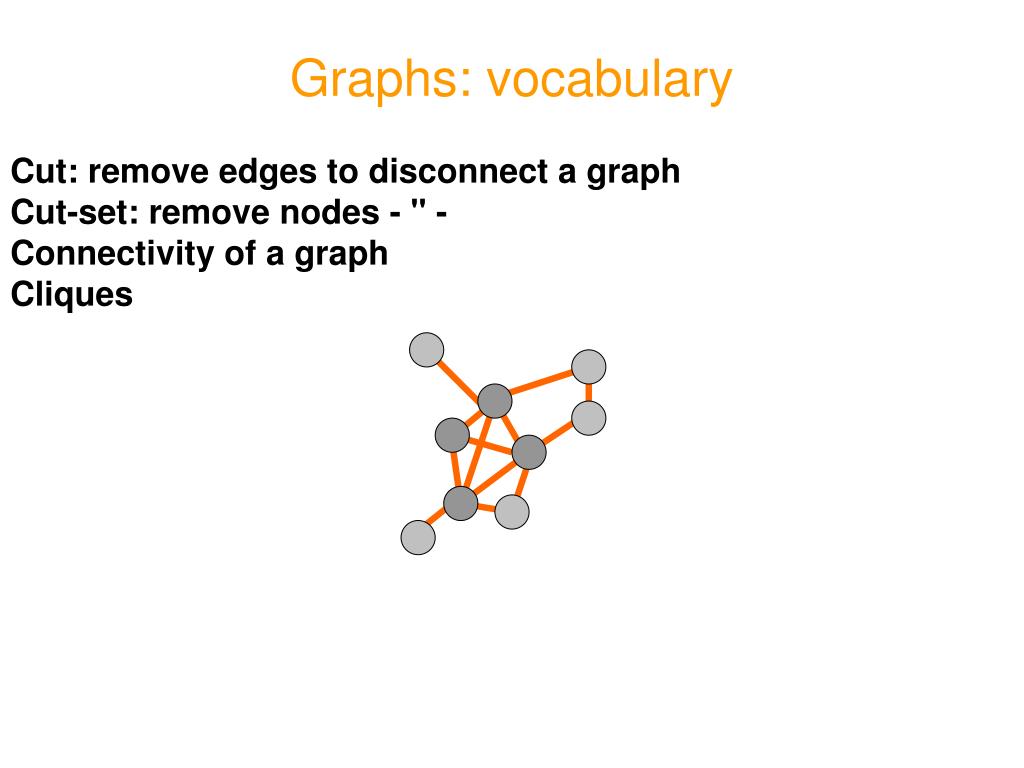 Graphs: vocabulary

Cut: remove edges to disconnect a graph
Cut-set: remove nodes - " -
Connectivity of a graph
Cliques